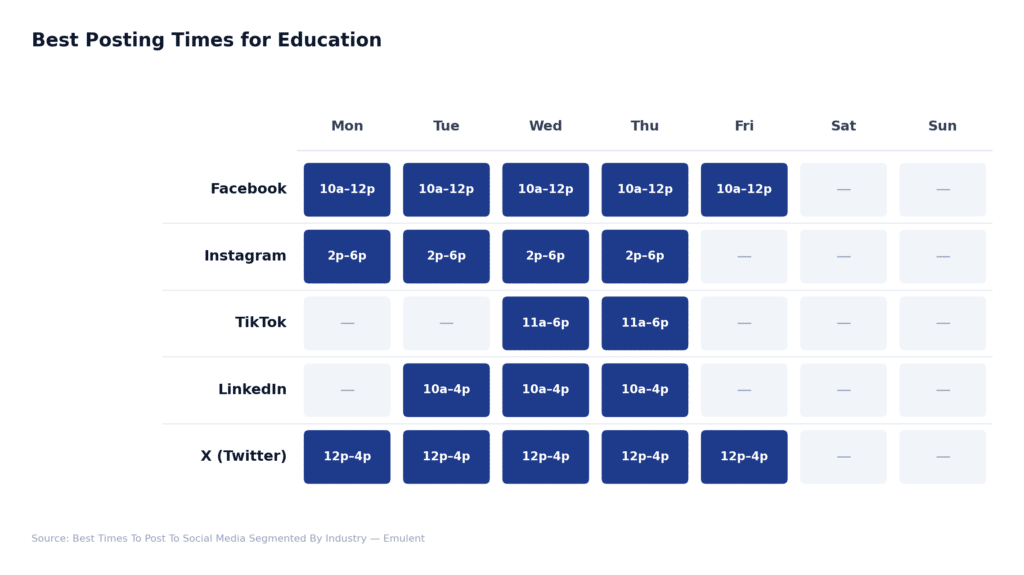 Best Posting Times for Education

| | Mon | Tue | Wed | Thu | Fri | Sat | Sun |
|---|---|---|---|---|---|---|---|
| Facebook | 10a–12p | 10a–12p | 10a–12p | 10a–12p | 10a–12p | — | — |
| Instagram | 2p–6p | 2p–6p | 2p–6p | 2p–6p | — | — | — |
| TikTok | — | — | 11a–6p | 11a–6p | — | — | — |
| LinkedIn | — | 10a–4p | 10a–4p | 10a–4p | — | — | — |
| X (Twitter) | 12p–4p | 12p–4p | 12p–4p | 12p–4p | 12p–4p | — | — |

Source: Best Times To Post To Social Media Segmented By Industry — Emulent